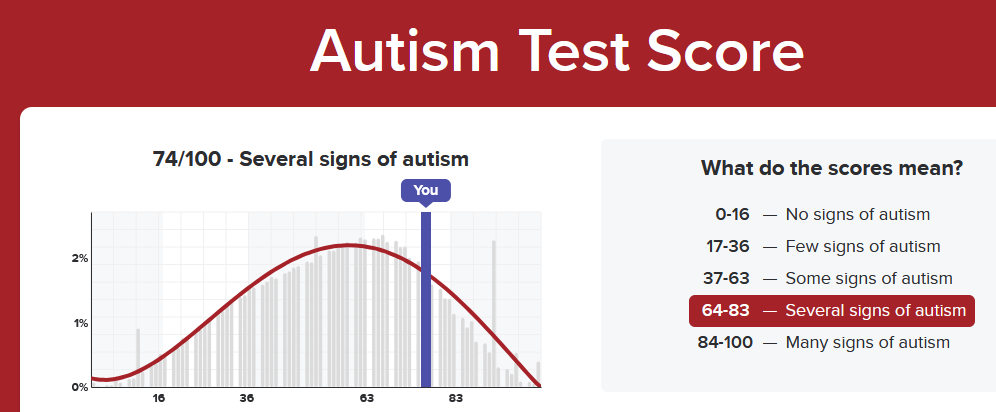 Autism Test Score

74/100 - Several signs of autism

You

2%
1%
0%
16
36
63
83

What do the scores mean?

0-16 — No signs of autism
17-36 — Few signs of autism
37-63 — Some signs of autism
64-83 — Several signs of autism
84-100 — Many signs of autism